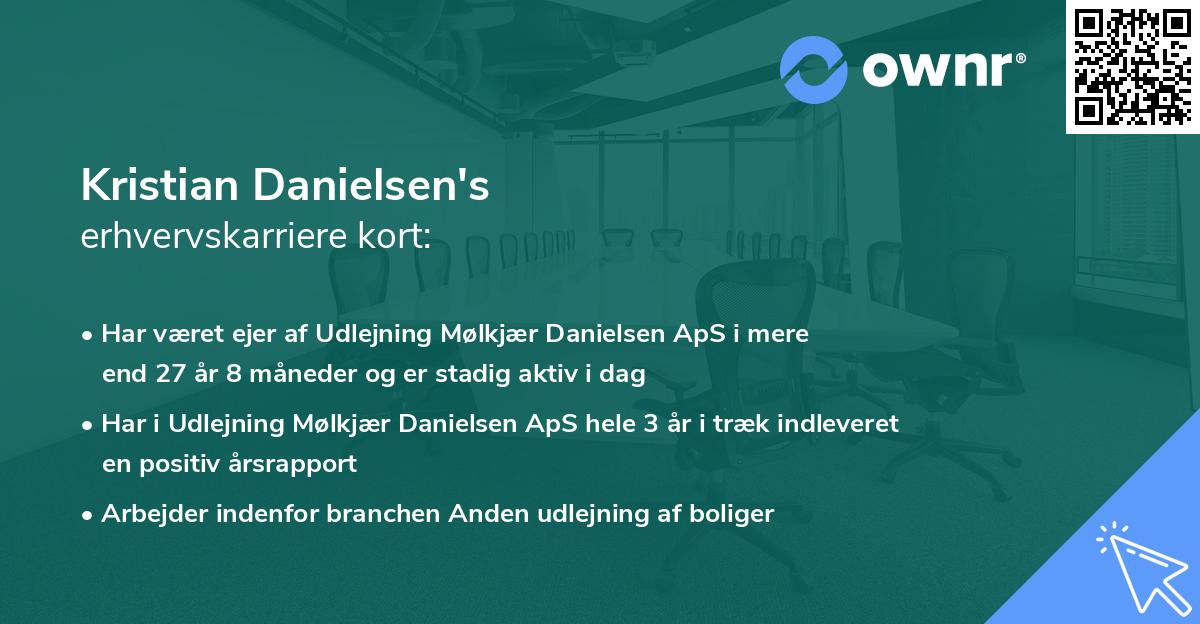 ownr®

Kristian Danielsen's
erhvervskarriere kort:

• Har været ejer af Udlejning Mølkjær Danielsen ApS i mere end 27 år 8 måneder og er stadig aktiv i dag

• Har i Udlejning Mølkjær Danielsen ApS hele 3 år i træk indleveret en positiv årsrapport

• Arbejder indenfor branchen Anden udlejning af boliger